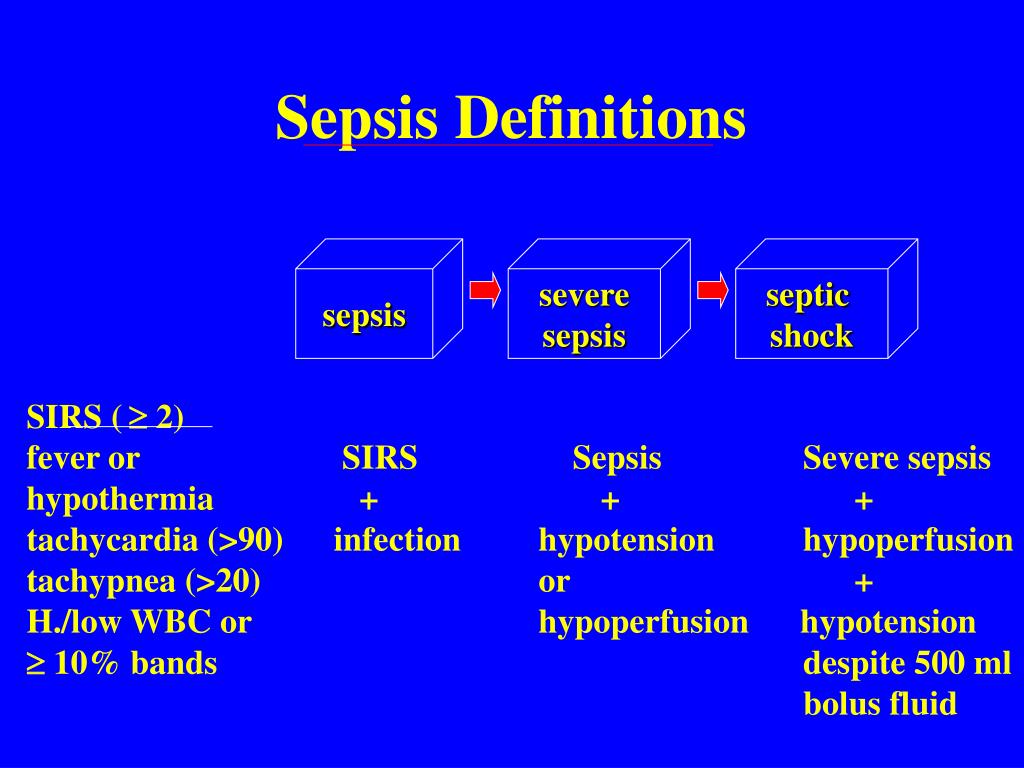 Sepsis Definitions

sepsis

severe sepsis

septic shock

SIRS ( $\geq$ 2)
fever or
hypothermia
tachycardia (>90)
tachypnea (>20)
H./low WBC or
$\geq$ 10% bands

SIRS
+
infection

Sepsis
+
hypotension
or
hypoperfusion

Severe sepsis
+
hypoperfusion
+
hypotension
despite 500 ml
bolus fluid